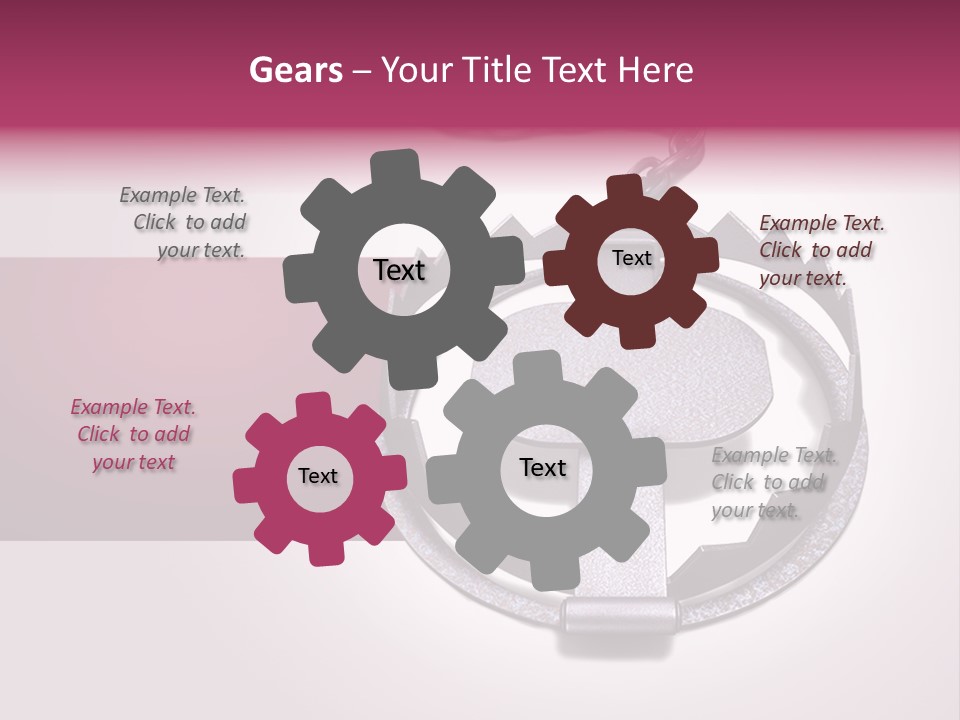 Gears – Your Title Text Here

Example Text. Click to add your text.

Text

Text

Example Text. Click to add your text.

Example Text. Click to add your text

Text

Text

Example Text. Click to add your text.